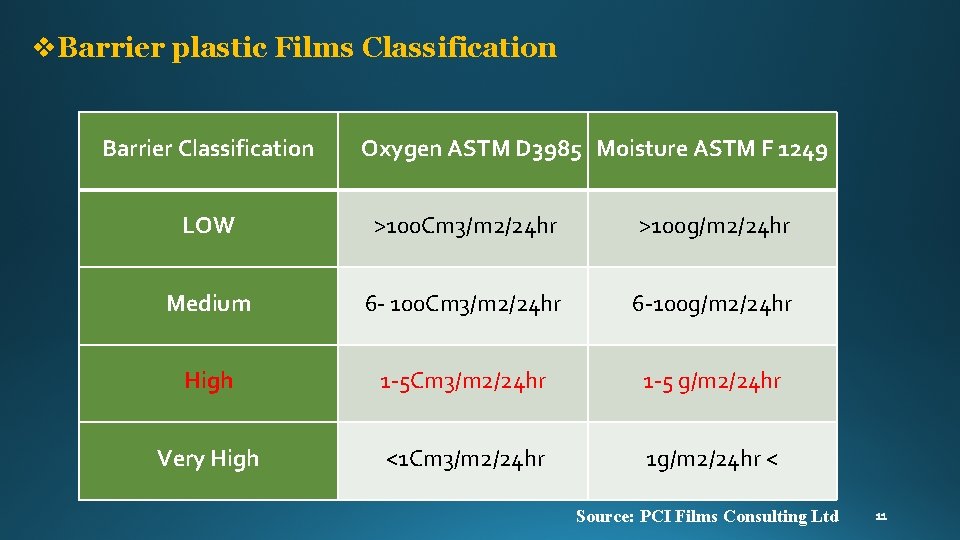 ❖Barrier plastic Films Classification

| Barrier Classification | Oxygen ASTM D3985 | Moisture ASTM F 1249 |
|---|---|---|
| LOW | >100Cm3/m2/24hr | >100g/m2/24hr |
| Medium | 6- 100Cm3/m2/24hr | 6-100g/m2/24hr |
| High | 1-5Cm3/m2/24hr | 1-5 g/m2/24hr |
| Very High | <1Cm3/m2/24hr | 1g/m2/24hr < |

Source: PCI Films Consulting Ltd

11